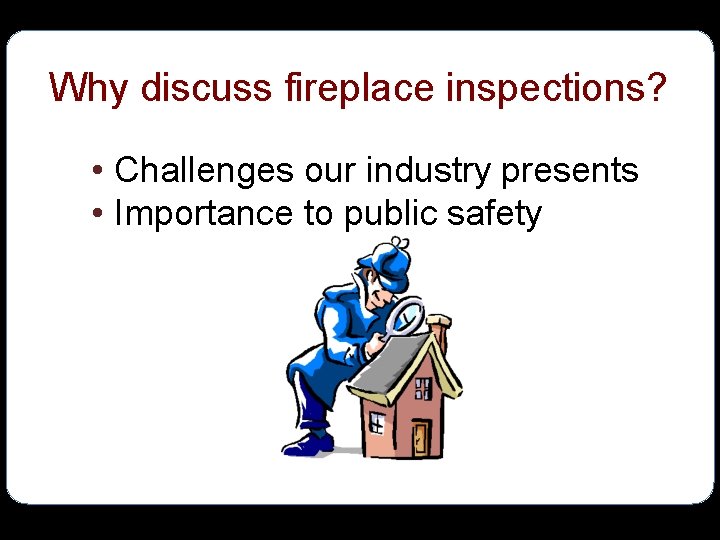 Why discuss fireplace inspections?

• Challenges our industry presents
• Importance to public safety